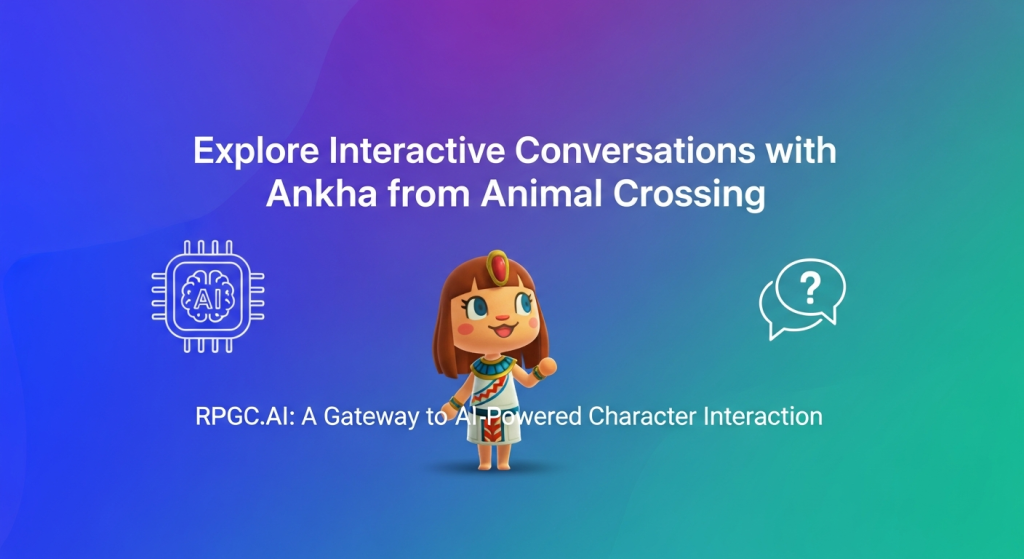 Explore Interactive Conversations with Ankha from Animal Crossing

AI

?

RPGC.AI: A Gateway to AI-Powered Character Interaction